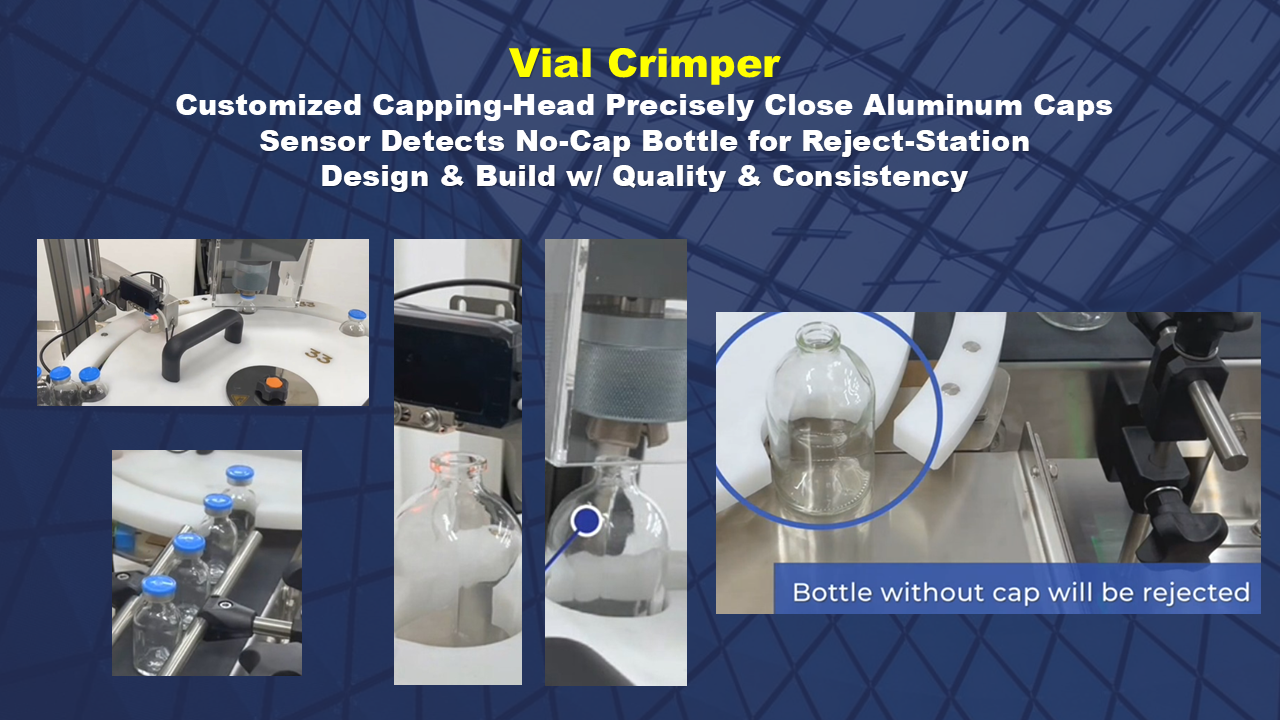 Vial Crimper
Customized Capping-Head Precisely Close Aluminum Caps
Sensor Detects No-Cap Bottle for Reject-Station
Design & Build w/ Quality & Consistency

33

Bottle without cap will be rejected